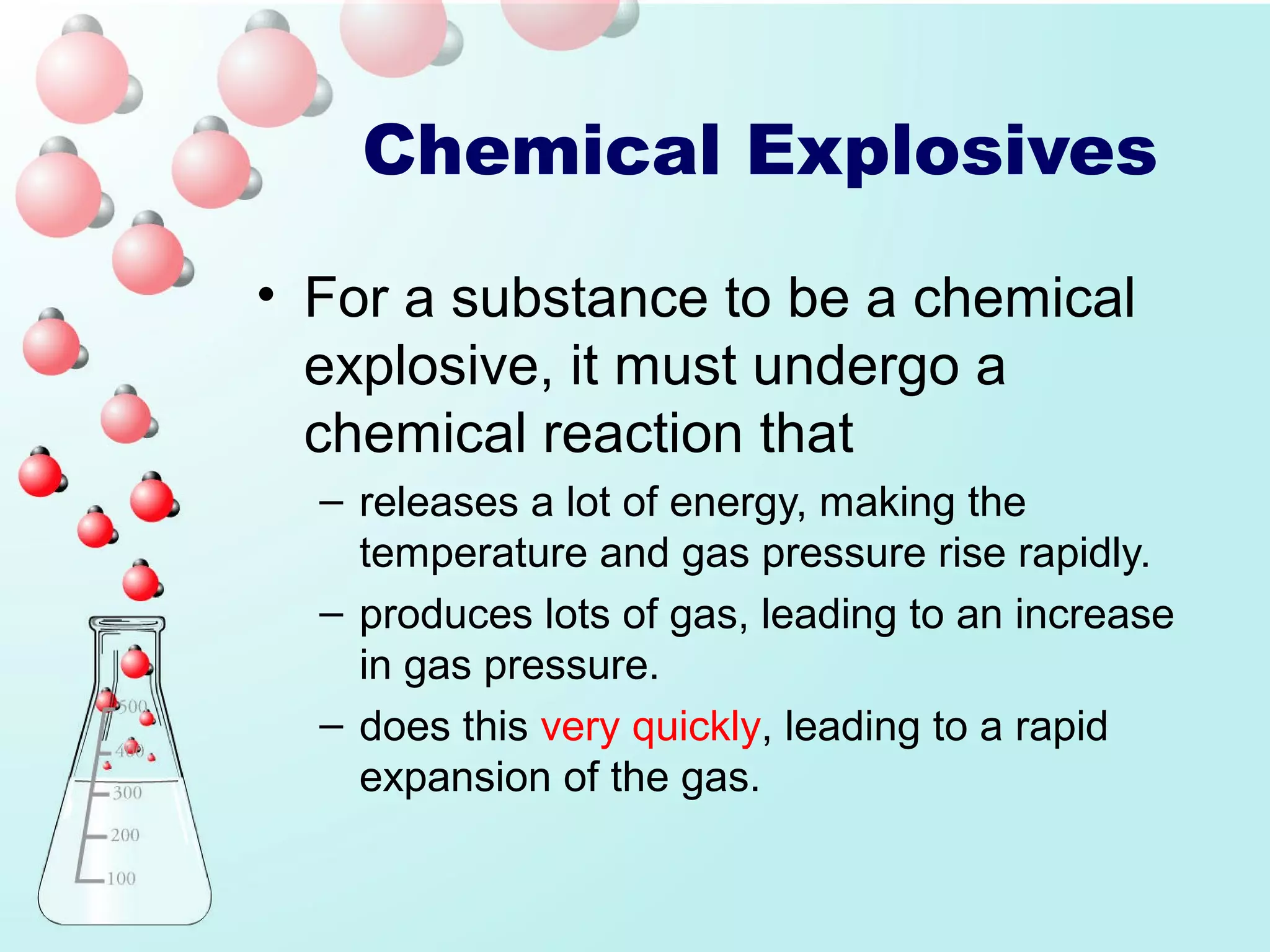 Chemical Explosives

• For a substance to be a chemical explosive, it must undergo a chemical reaction that

– releases a lot of energy, making the temperature and gas pressure rise rapidly.

– produces lots of gas, leading to an increase in gas pressure.

– does this very quickly, leading to a rapid expansion of the gas.

500
400
300
200
100